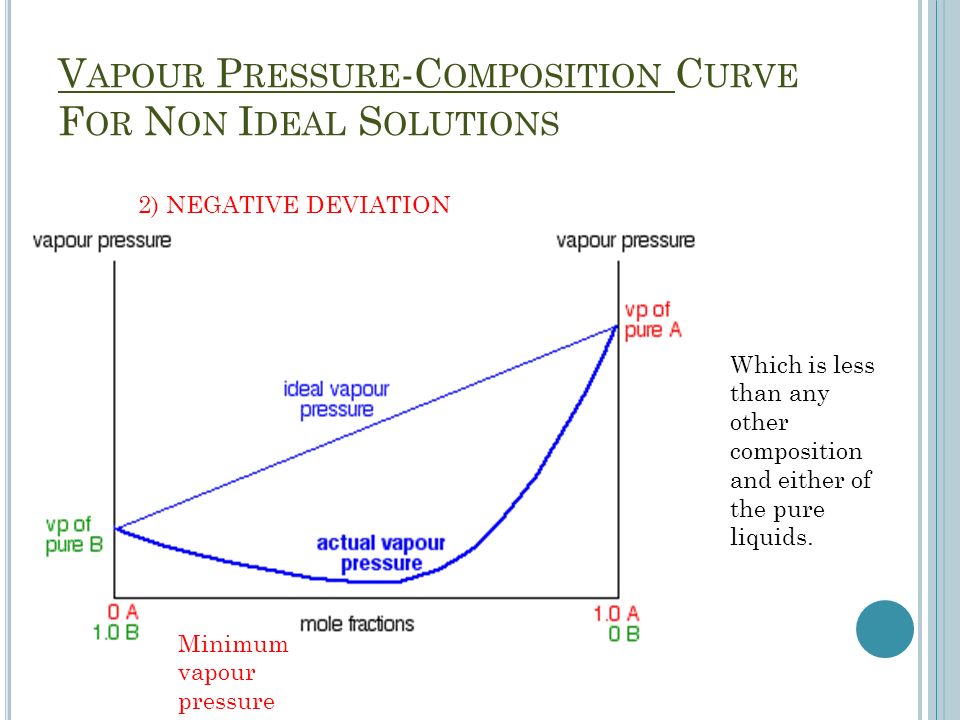 VAPOUR PRESSURE-COMPOSITION CURVE FOR NON IDEAL SOLUTIONS

2) NEGATIVE DEVIATION

vapour pressure

vapour pressure

vp of pure A

ideal vapour pressure

vp of pure B

actual vapour pressure

0 A
1.0 B

mole fractions

1.0 A
0 B

Minimum vapour pressure

Which is less than any other composition and either of the pure liquids.